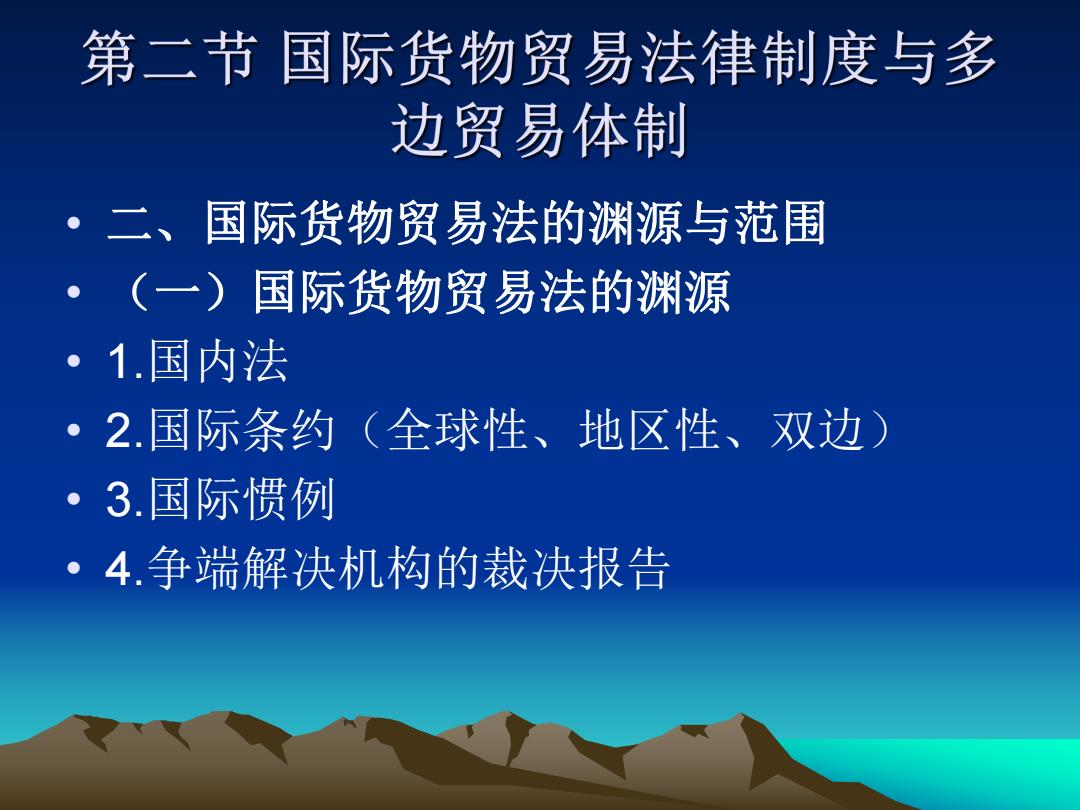 第二节 国际货物贸易法律制度与多边贸易体制

• 二、国际货物贸易法的渊源与范围
• （一）国际货物贸易法的渊源
• 1.国内法
• 2.国际条约（全球性、地区性、双边）
• 3.国际惯例
• 4.争端解决机构的裁决报告